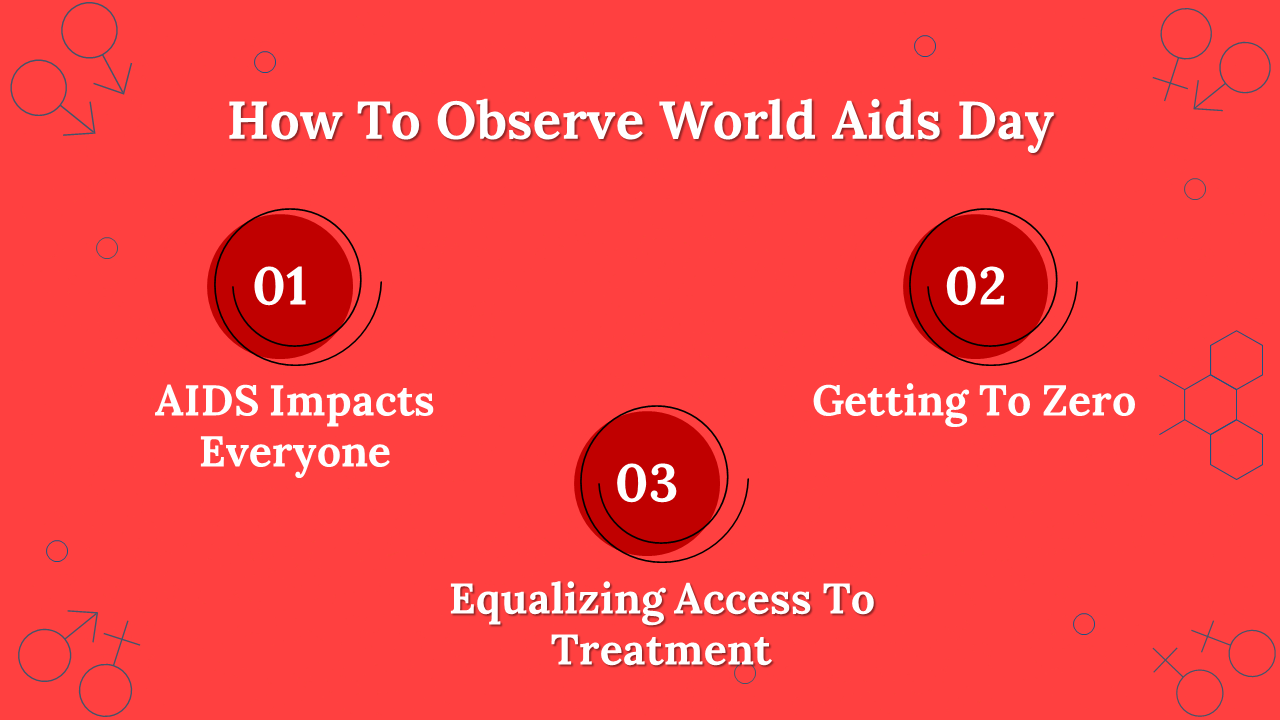 How To Observe World Aids Day

01

AIDS Impacts Everyone

02

Getting To Zero

03

Equalizing Access To Treatment